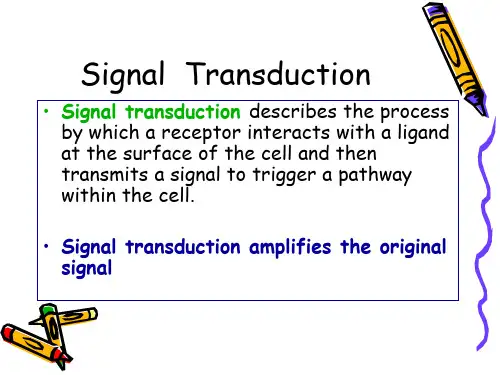 Signal Transduction

• Signal transduction describes the process by which a receptor interacts with a ligand at the surface of the cell and then transmits a signal to trigger a pathway within the cell.

• Signal transduction amplifies the original signal